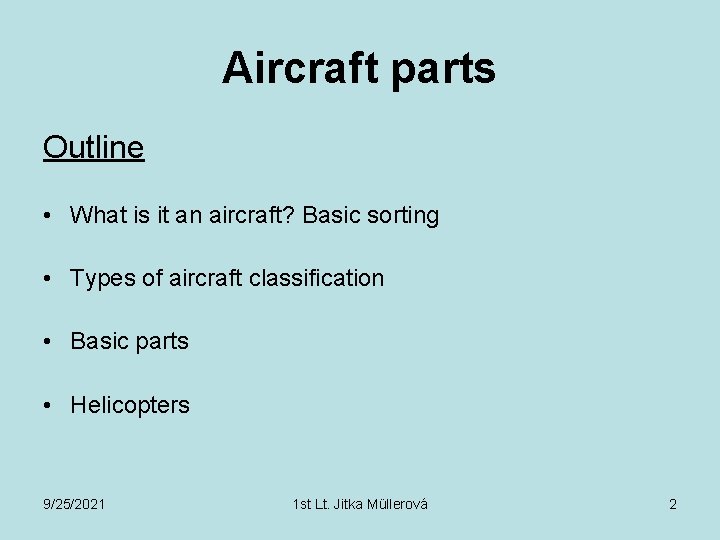 Aircraft parts

Outline

• What is it an aircraft? Basic sorting

• Types of aircraft classification

• Basic parts

• Helicopters

9/25/2021

1st Lt. Jitka Müllerová

2